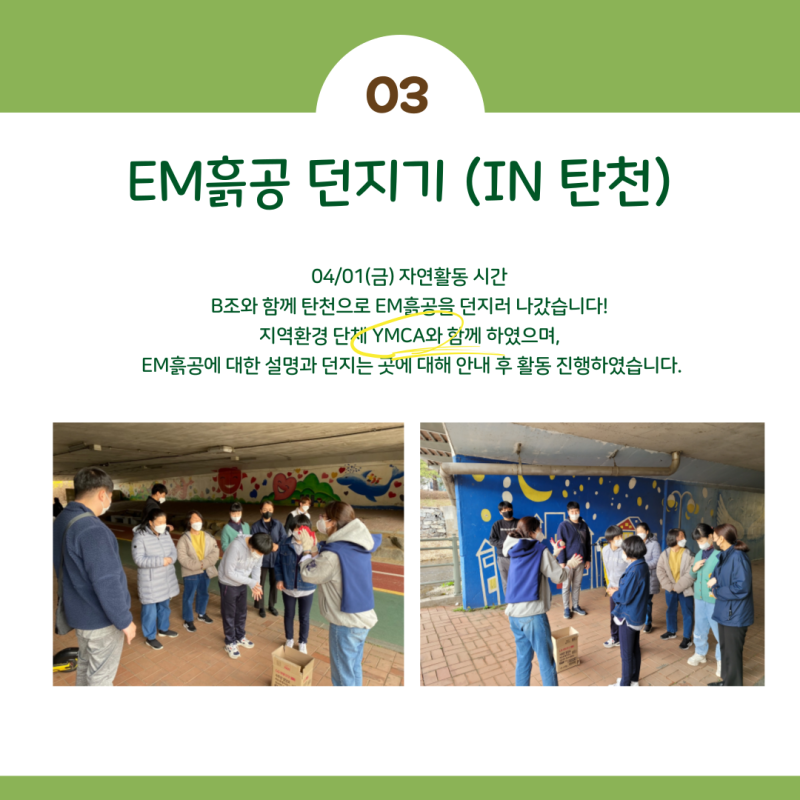 03

EM흙공 던지기 (IN 탄천)

04/01(금) 자연활동 시간
B조와 함께 탄천으로 EM흙공을 던지러 나갔습니다!
지역환경 단체 YMCA와 함께 하였으며,
EM흙공에 대한 설명과 던지는 곳에 대해 안내 후 활동 진행하였습니다.